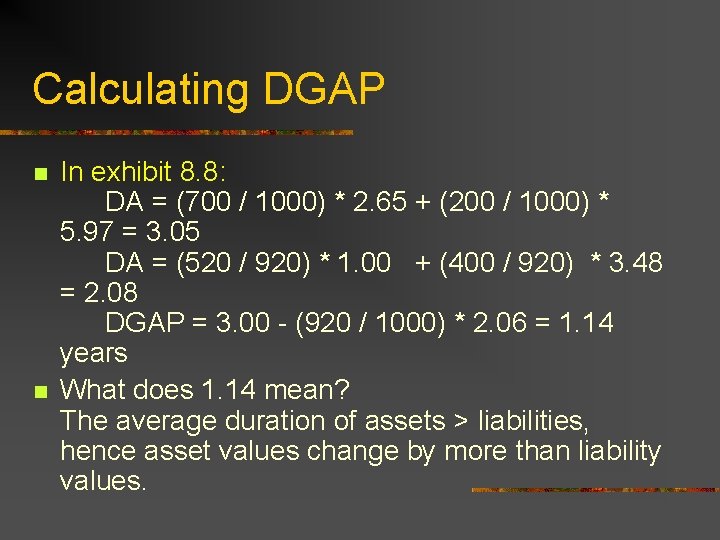 Calculating DGAP

In exhibit 8.8:
DA = (700 / 1000) * 2.65 + (200 / 1000) * 5.97 = 3.05
DA = (520 / 920) * 1.00 + (400 / 920) * 3.48 = 2.08
DGAP = 3.00 - (920 / 1000) * 2.06 = 1.14 years

What does 1.14 mean?
The average duration of assets > liabilities, hence asset values change by more than liability values.